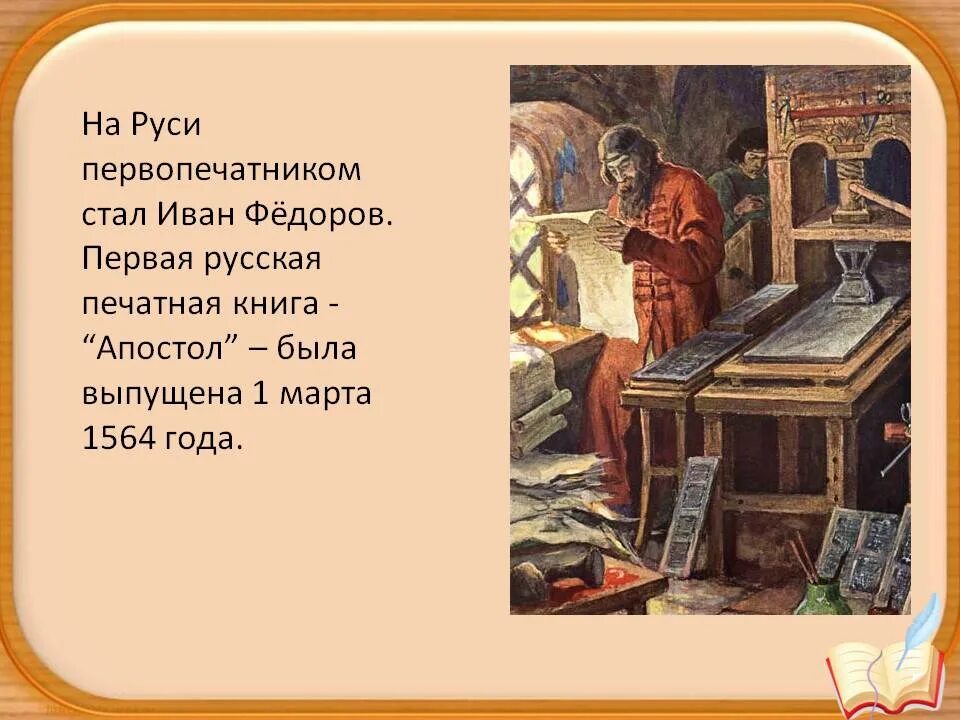 На Руси первопечатником стал Иван Фёдоров. Первая русская печатная книга - “Апостол” – была выпущена 1 марта 1564 года.